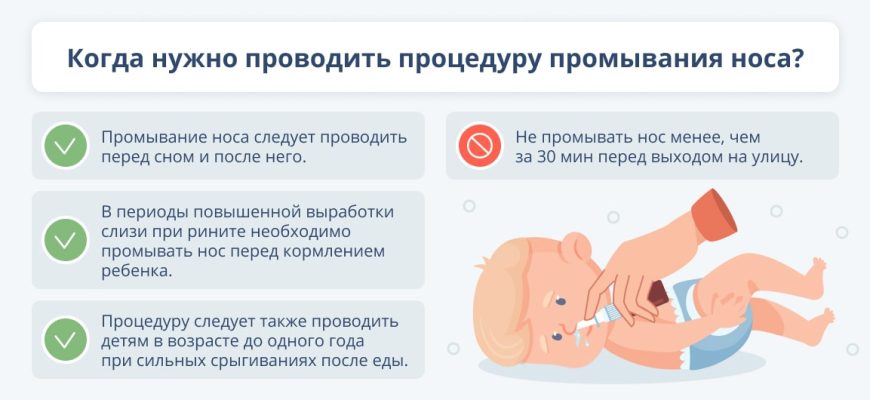 Когда нужно проводить процедуру промывания носа?

Промывание носа следует проводить перед сном и после него.

В периоды повышенной выработки слизи при рините необходимо промывать нос перед кормлением ребенка.

Процедуру следует также проводить детям в возрасте до одного года при сильных срыгиваниях после еды.

Не промывать нос менее, чем за 30 мин перед выходом на улицу.